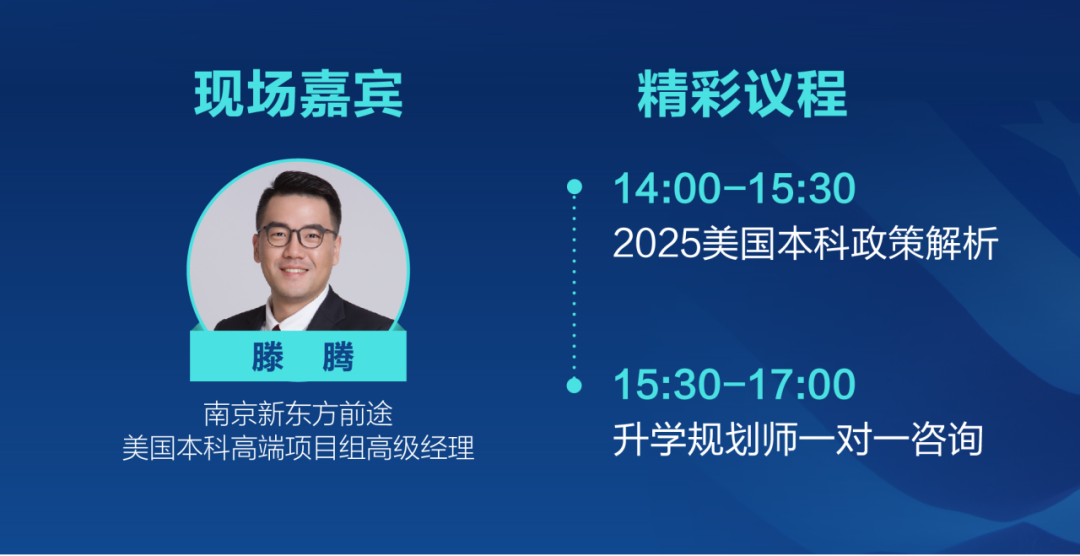 现场嘉宾

滕 腾

南京新东方前途
美国本科高端项目组高级经理

精彩议程

14:00-15:30
2025美国本科政策解析

15:30-17:00
升学规划师一对一咨询